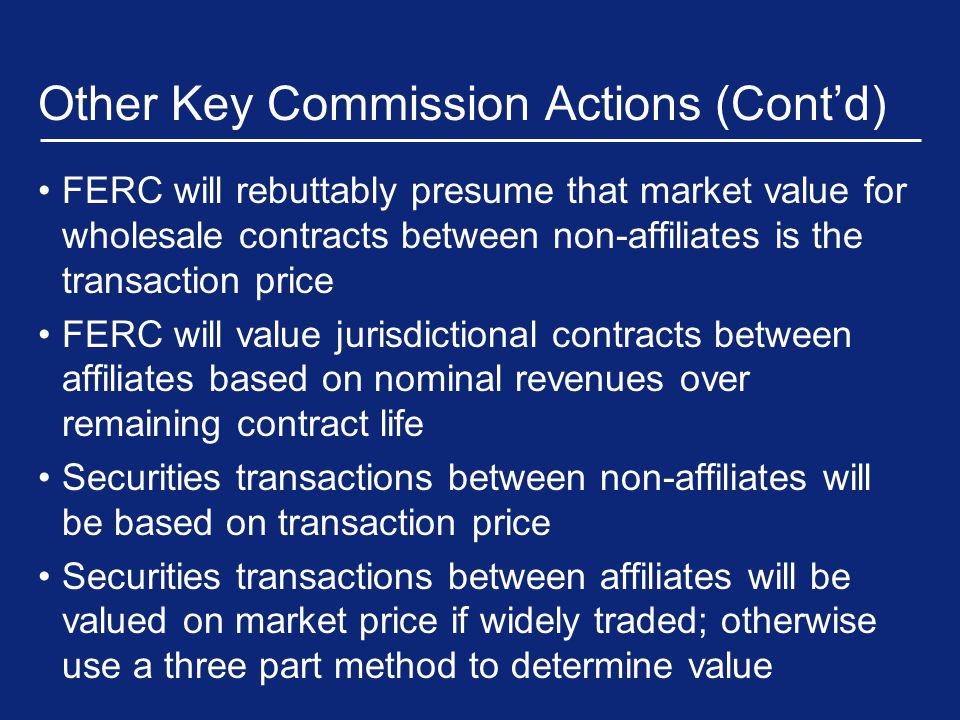 Other Key Commission Actions (Cont’d)

• FERC will rebuttably presume that market value for wholesale contracts between non-affiliates is the transaction price

• FERC will value jurisdictional contracts between affiliates based on nominal revenues over remaining contract life

• Securities transactions between non-affiliates will be based on transaction price

• Securities transactions between affiliates will be valued on market price if widely traded; otherwise use a three part method to determine value